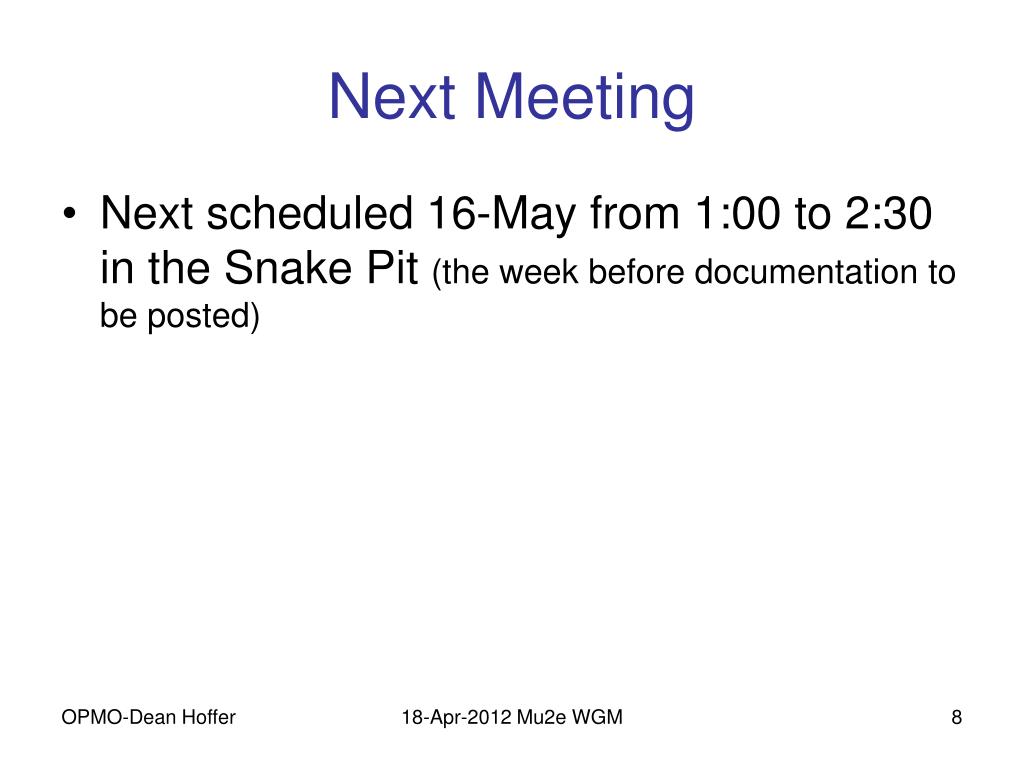 Next Meeting

• Next scheduled 16-May from 1:00 to 2:30 in the Snake Pit (the week before documentation to be posted)

OPMO-Dean Hoffer

18-Apr-2012 Mu2e WGM

8